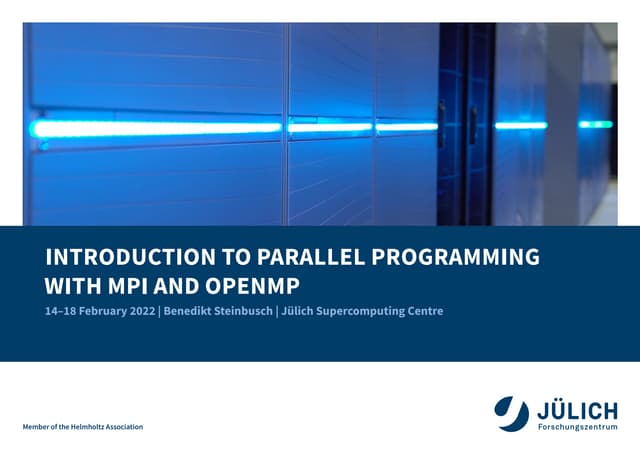 INTRODUCTION TO PARALLEL PROGRAMMING WITH MPI AND OPENMP

14–18 February 2022 | Benedikt Steinbusch | Jülich Supercomputing Centre

Member of the Helmholtz Association

JÜLICH
Forschungszentrum